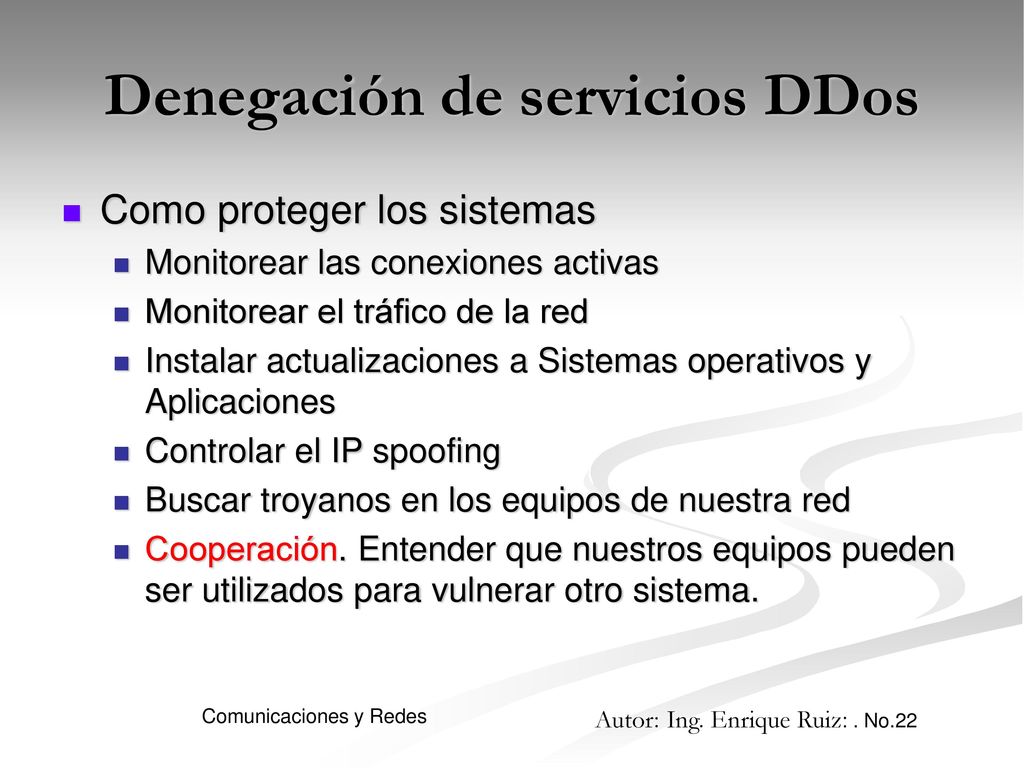 Denegación de servicios DDos

Como proteger los sistemas

Monitorear las conexiones activas

Monitorear el tráfico de la red

Instalar actualizaciones a Sistemas operativos y Aplicaciones

Controlar el IP spoofing

Buscar troyanos en los equipos de nuestra red

Cooperación. Entender que nuestros equipos pueden ser utilizados para vulnerar otro sistema.

Comunicaciones y Redes

Autor: Ing. Enrique Ruiz: . No.22